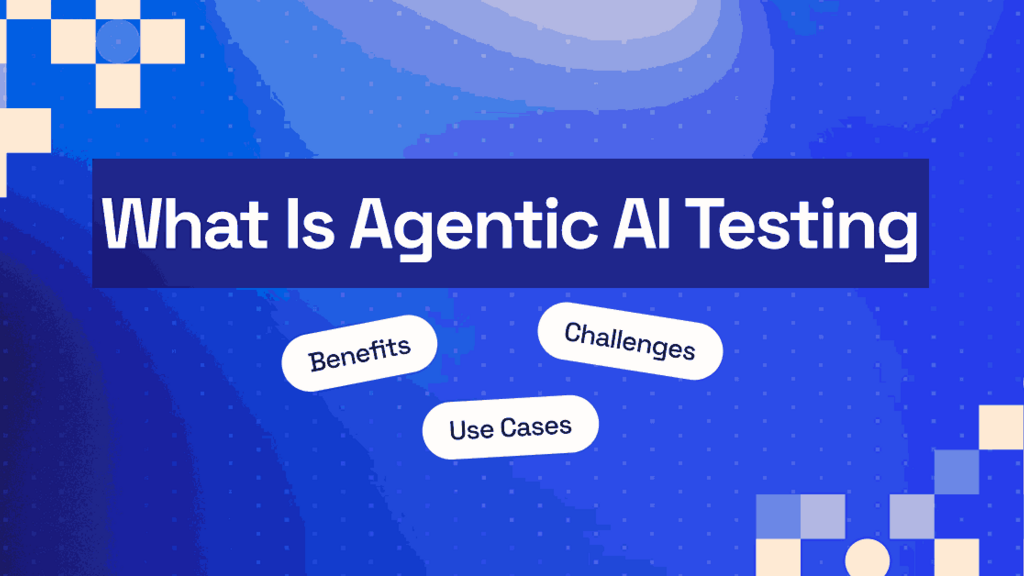 What Is Agentic AI Testing

Benefits

Challenges

Use Cases